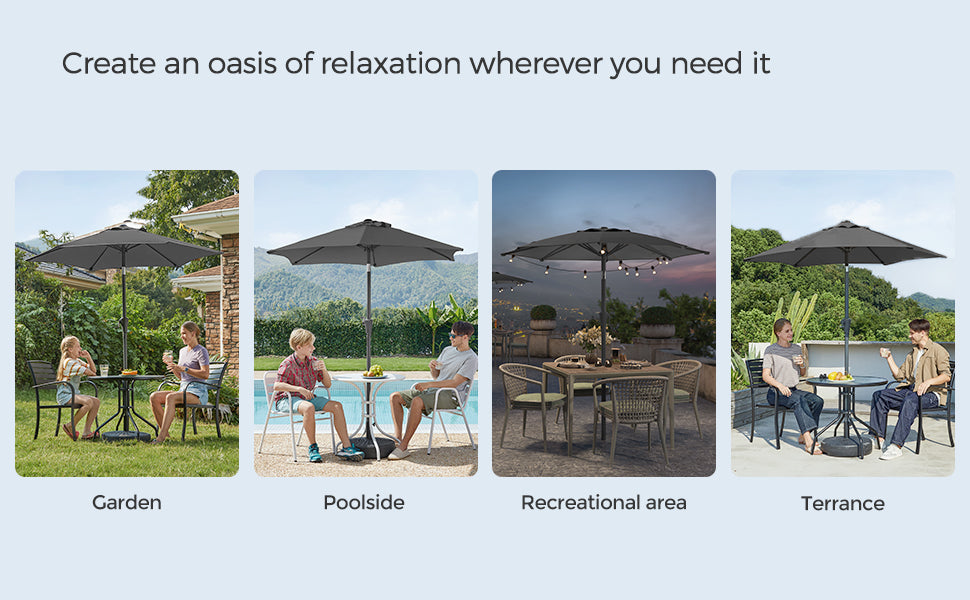 Create an oasis of relaxation wherever you need it

Garden

Poolside

Recreational area

Terrance